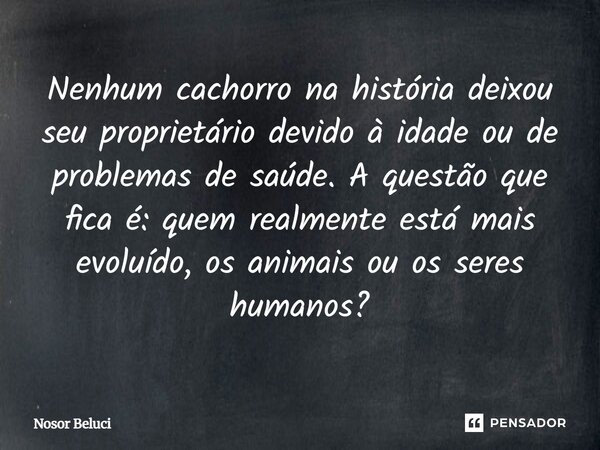 Nenhum cachorro na história deixou seu proprietário devido à idade ou de problemas de saúde. A questão que fica é: quem realmente está mais evoluído, os animais ou os seres humanos?

Nosor Beluci

PENSADOR